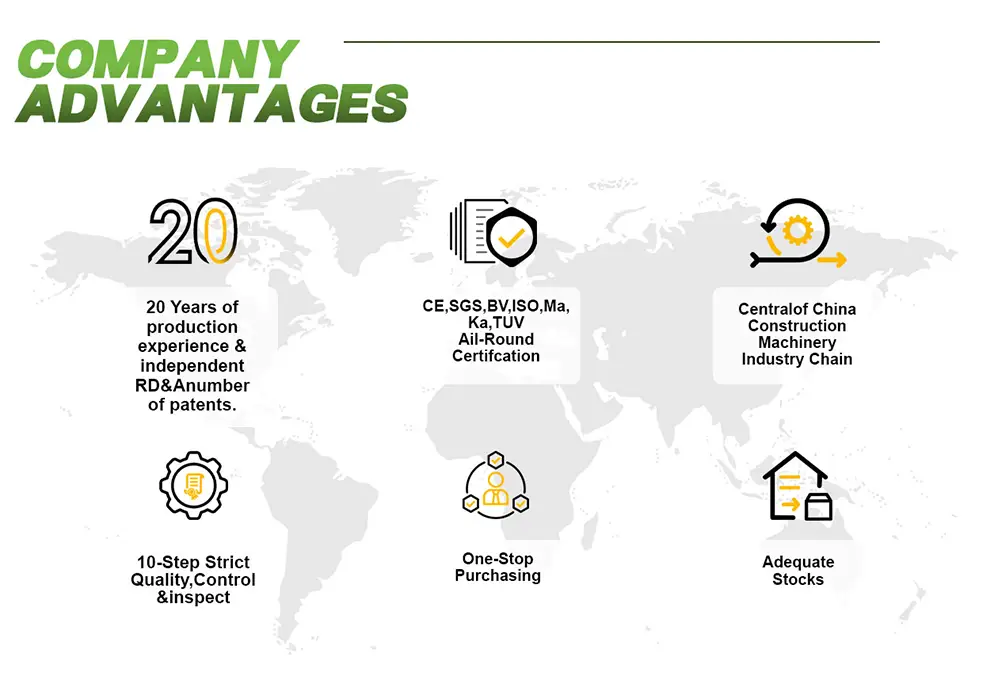 COMPANY ADVANTAGES

20

20 Years of production experience & independent RD&Anumber of patents.

CE,SGS,BV,ISO,Ma,Ka,TUV Ail-Round Certifcation

Centralof China Construction Machinery Industry Chain

10-Step Strict Quality,Control &inspect

One-Stop Purchasing

Adequate Stocks